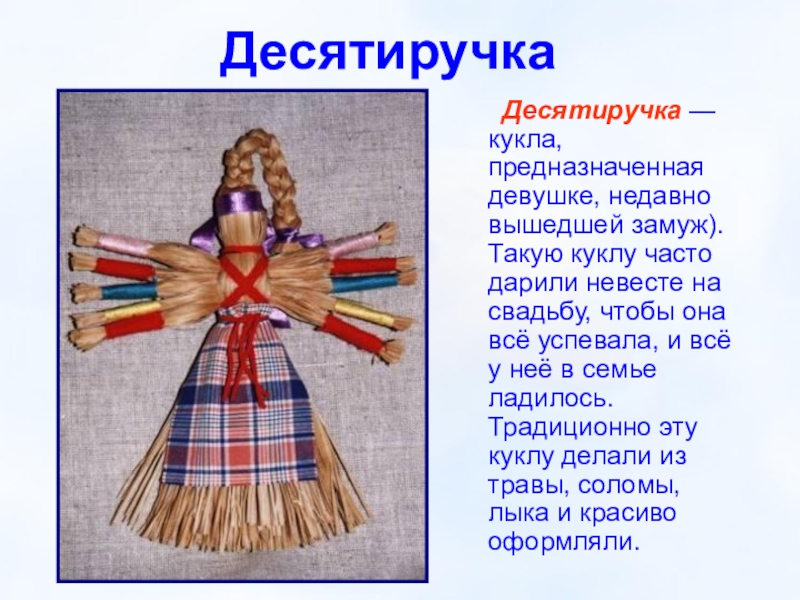 Десятиручка

Десятиручка — кукла, предназначенная девушке, недавно вышедшей замуж). Такую куклу часто дарили невесте на свадьбу, чтобы она всё успевала, и всё у неё в семье ладилось. Традиционно эту куклу делали из травы, соломы, лыка и красиво оформляли.